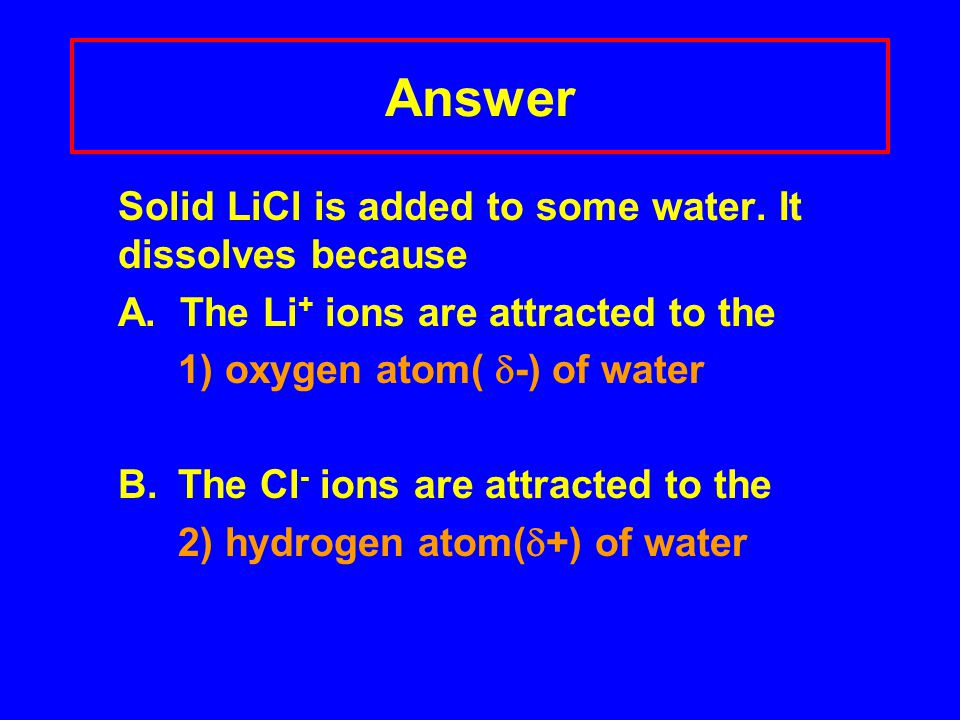 Answer

Solid LiCl is added to some water. It dissolves because

A. The $Li^+$ ions are attracted to the

1) oxygen atom( $\delta$-) of water

B. The $Cl^-$ ions are attracted to the

2) hydrogen atom($\delta$+) of water